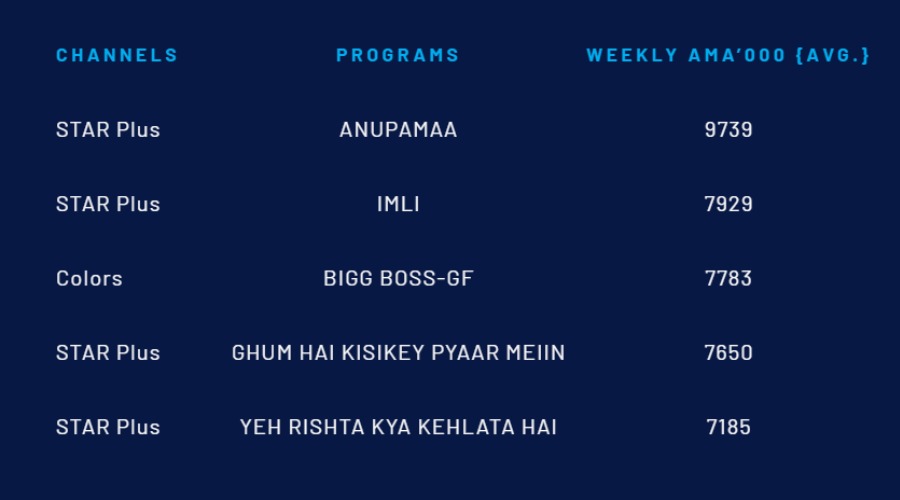 | CHANNELS | PROGRAMS | WEEKLY AMA'000 {AVG.} |
|---|---|---|
| STAR Plus | ANUPAMAA | 9739 |
| STAR Plus | IMLI | 7929 |
| Colors | BIGG BOSS-GF | 7783 |
| STAR Plus | GHUM HAI KISIKEY PYAAR MEIIN | 7650 |
| STAR Plus | YEH RISHTA KYA KEHLATA HAI | 7185 |